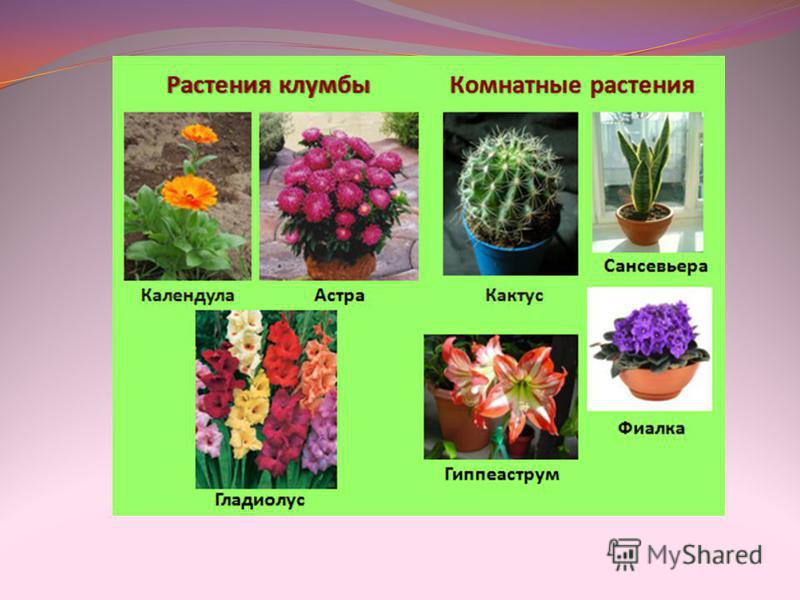 Растения клумбы

Календула

Астра

Гладиолус

Комнатные растения

Кактус

Сансевьера

Гиппеаструм

Фиалка

MyShared